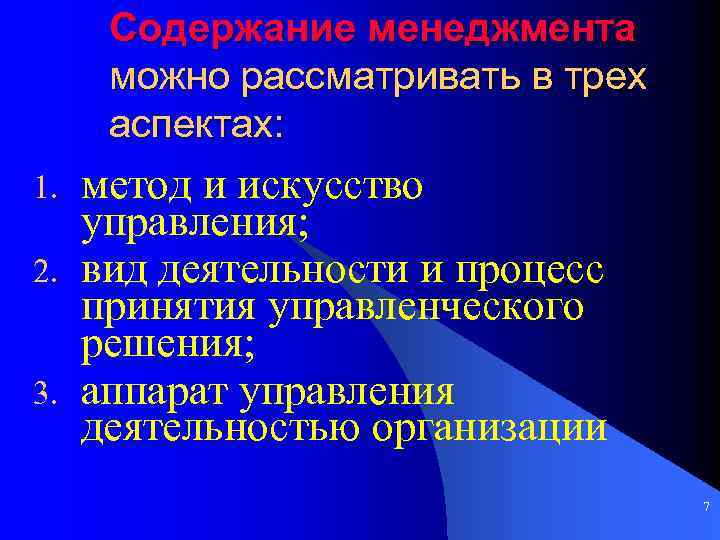 Содержание менеджмента можно рассматривать в трех аспектах:

1. метод и искусство управления;
2. вид деятельности и процесс принятия управленческого решения;
3. аппарат управления деятельностью организации

7